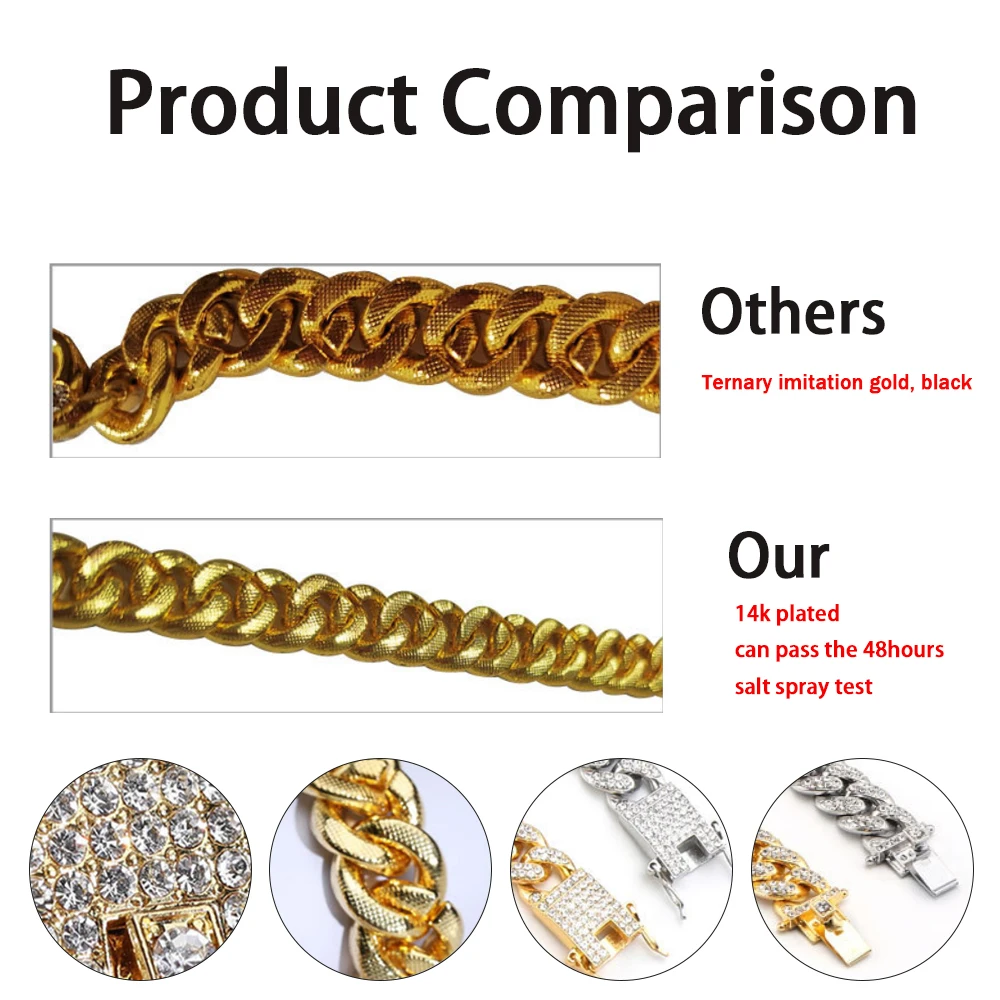 Product Comparison

Others

Ternary imitation gold, black

Our

14k plated
can pass the 48hours
salt spray test